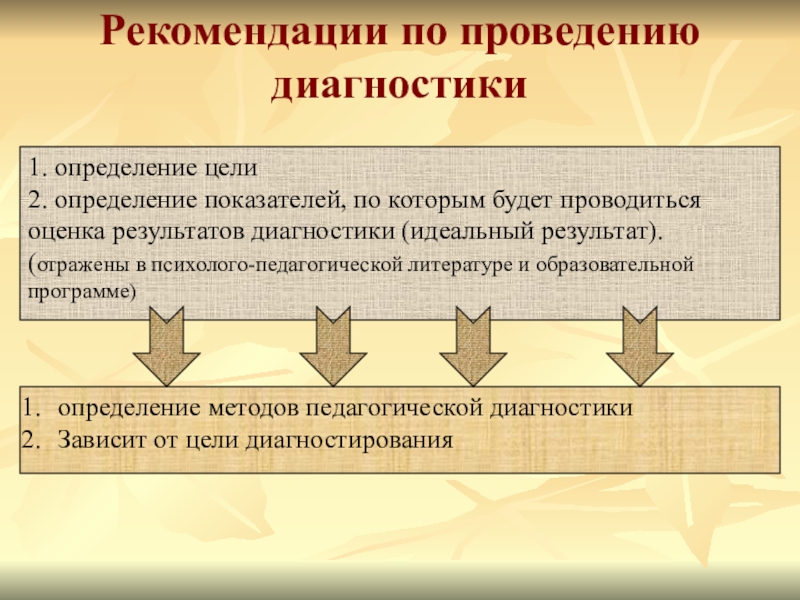 Рекомендации по проведению диагностики

1. определение цели
2. определение показателей, по которым будет проводиться оценка результатов диагностики (идеальный результат).
(отражены в психолого-педагогической литературе и образовательной программе)

1. определение методов педагогической диагностики
2. Зависит от цели диагностирования